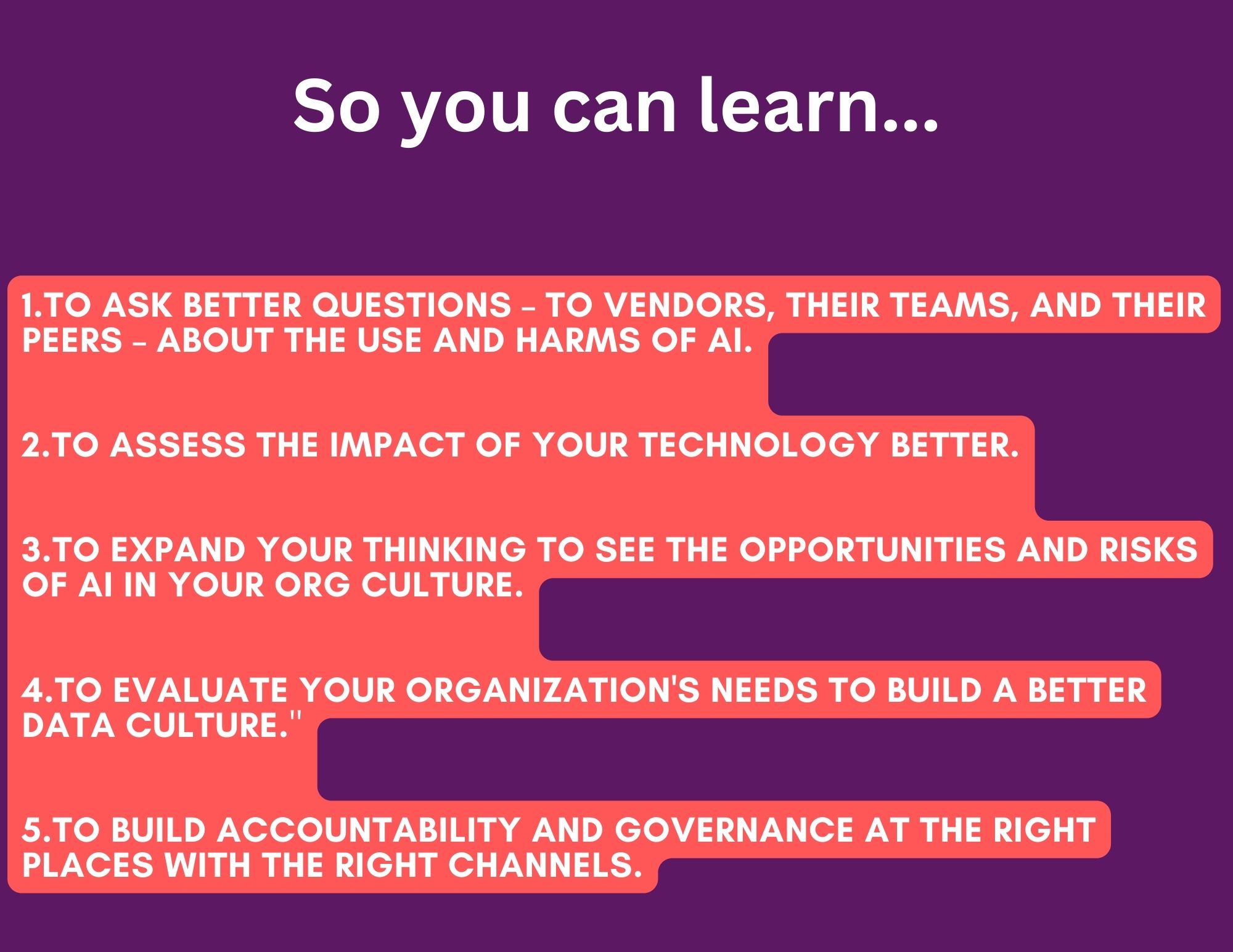 So you can learn...

1.TO ASK BETTER QUESTIONS – TO VENDORS, THEIR TEAMS, AND THEIR PEERS – ABOUT THE USE AND HARMS OF AI.

2.TO ASSESS THE IMPACT OF YOUR TECHNOLOGY BETTER.

3.TO EXPAND YOUR THINKING TO SEE THE OPPORTUNITIES AND RISKS OF AI IN YOUR ORG CULTURE.

4.TO EVALUATE YOUR ORGANIZATION'S NEEDS TO BUILD A BETTER DATA CULTURE."

5.TO BUILD ACCOUNTABILITY AND GOVERNANCE AT THE RIGHT PLACES WITH THE RIGHT CHANNELS.